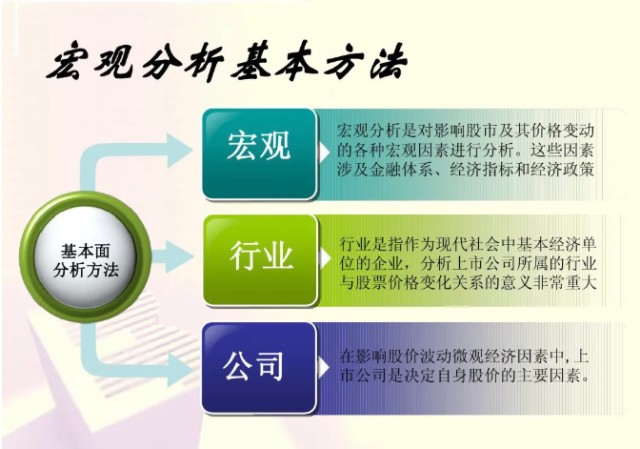 宏观分析基本方法

基本面分析方法

宏观

宏观分析是对影响股市及其价格变动的各种宏观因素进行分析。这些因素涉及金融体系、经济指标和经济政策

行业

行业是指作为现代社会中基本经济单位的企业，分析上市公司所属的行业与股票价格变化关系的意义非常重大

公司

在影响股价波动微观经济因素中，上市公司是决定自身股价的主要因素。